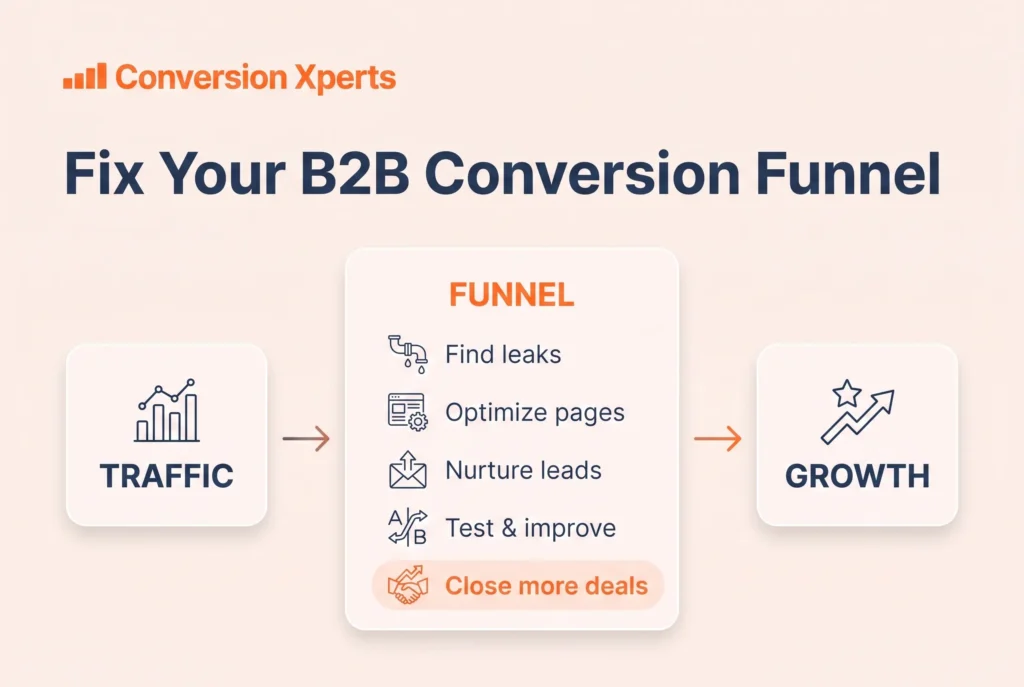 Conversion Xperts

Fix Your B2B Conversion Funnel

TRAFFIC

FUNNEL

Find leaks

Optimize pages

Nurture leads

A B Test & improve

Close more deals

GROWTH